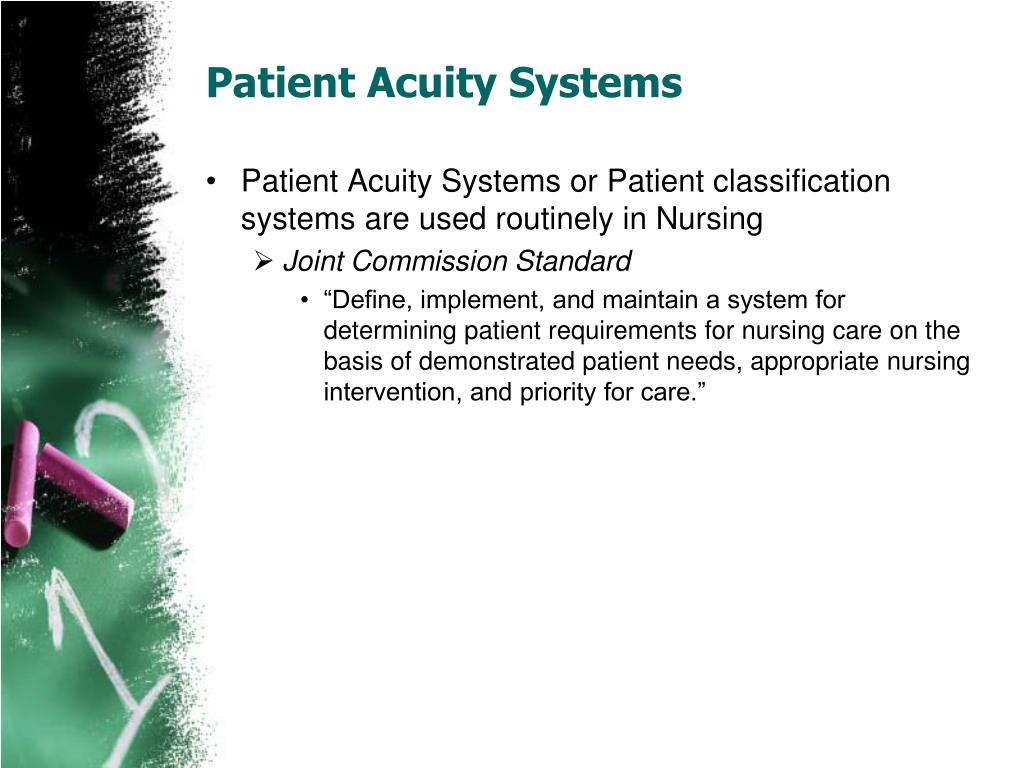 Patient Acuity Systems

• Patient Acuity Systems or Patient classification systems are used routinely in Nursing

➢ Joint Commission Standard

• “Define, implement, and maintain a system for determining patient requirements for nursing care on the basis of demonstrated patient needs, appropriate nursing intervention, and priority for care.”